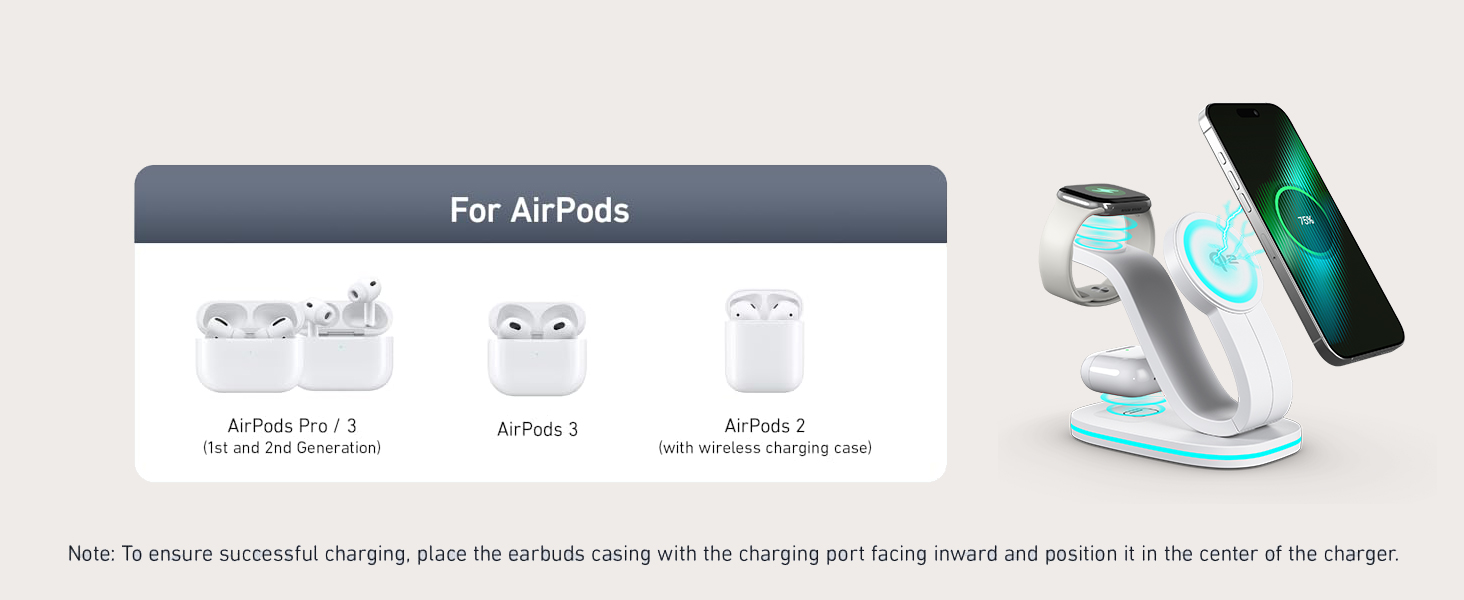 For AirPods

AirPods Pro / 3
(1st and 2nd Generation)

AirPods 3

AirPods 2
(with wireless charging case)

75%

Note: To ensure successful charging, place the earbuds casing with the charging port facing inward and position it in the center of the charger.